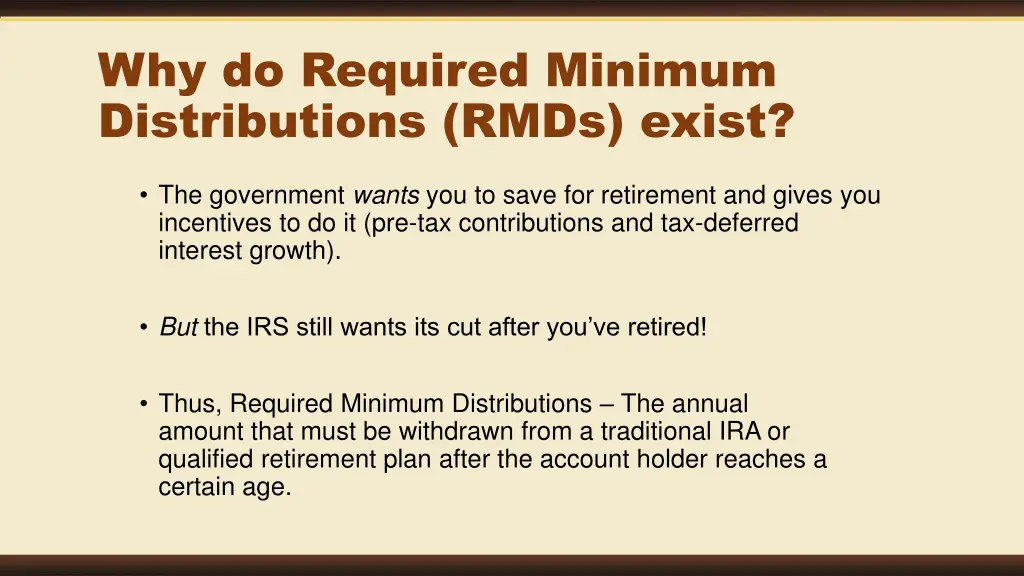 Why do Required Minimum Distributions (RMDs) exist?

• The government wants you to save for retirement and gives you incentives to do it (pre-tax contributions and tax-deferred interest growth).

• But the IRS still wants its cut after you've retired!

• Thus, Required Minimum Distributions – The annual amount that must be withdrawn from a traditional IRA or qualified retirement plan after the account holder reaches a certain age.